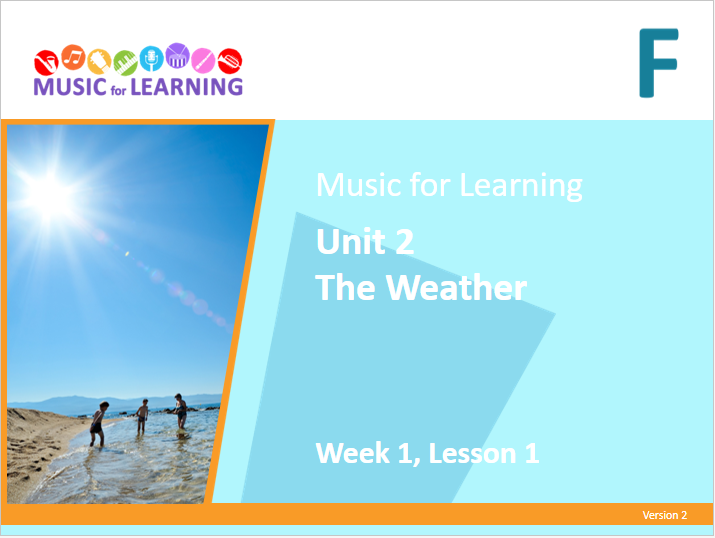 MUSIC for LEARNING

F

Music for Learning

Unit 2
The Weather

Week 1, Lesson 1

Version 2